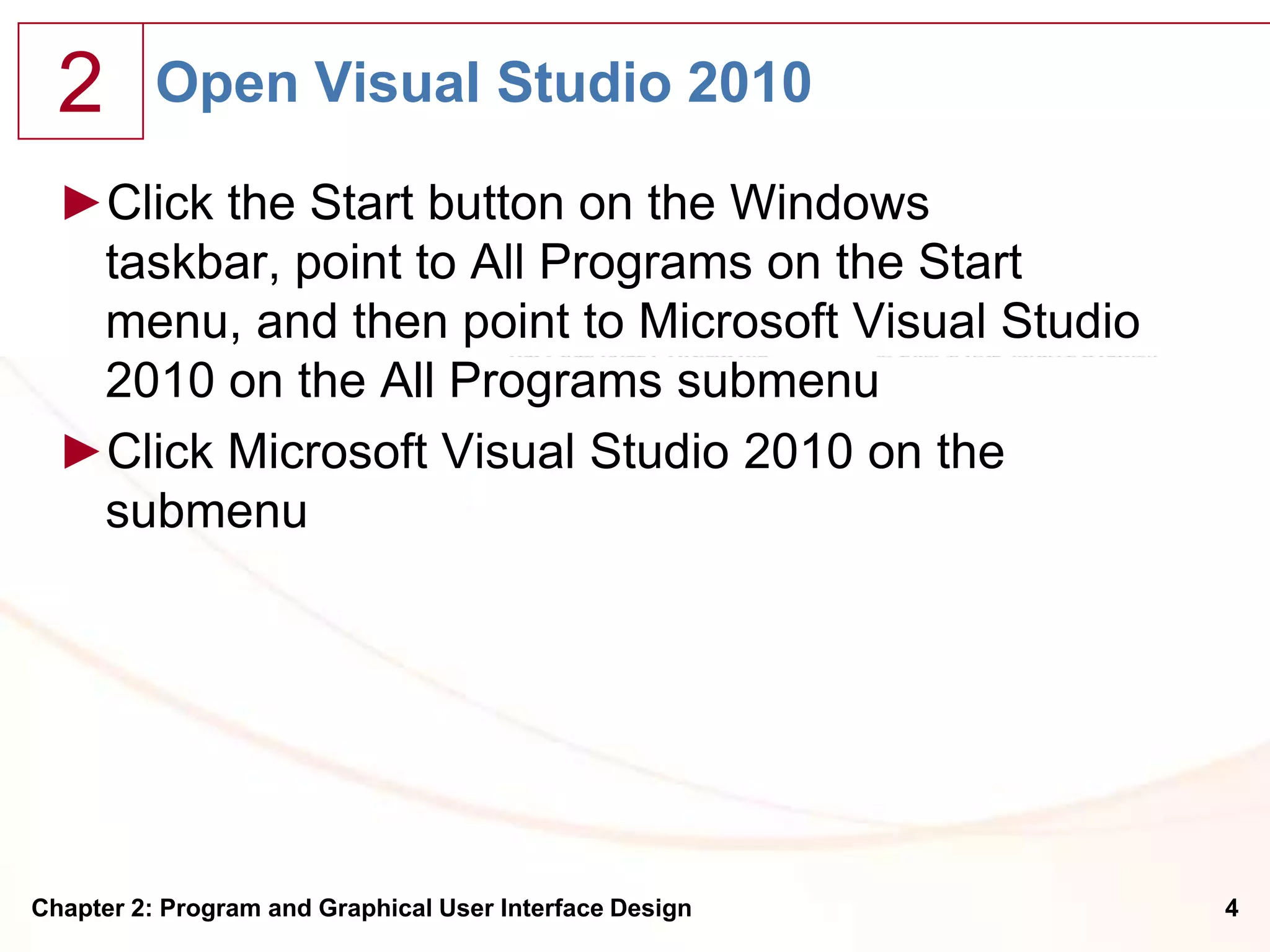 2

Open Visual Studio 2010

►Click the Start button on the Windows taskbar, point to All Programs on the Start menu, and then point to Microsoft Visual Studio 2010 on the All Programs submenu

►Click Microsoft Visual Studio 2010 on the submenu

Chapter 2: Program and Graphical User Interface Design

4